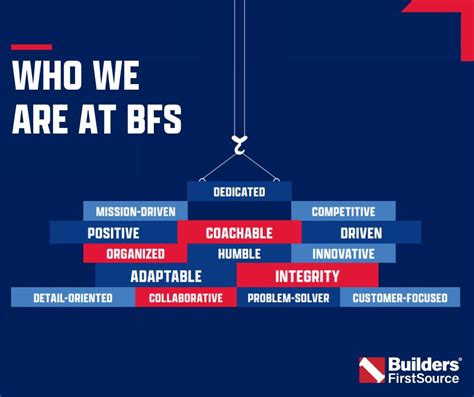 WHO WE ARE AT BFS

DEDICATED

MISSION-DRIVEN COMPETITIVE

POSITIVE COACHABLE DRIVEN

ORGANIZED HUMBLE INNOVATIVE

ADAPTABLE INTEGRITY

DETAIL-ORIENTED COLLABORATIVE PROBLEM-SOLVER CUSTOMER-FOCUSED

Builders® FirstSource